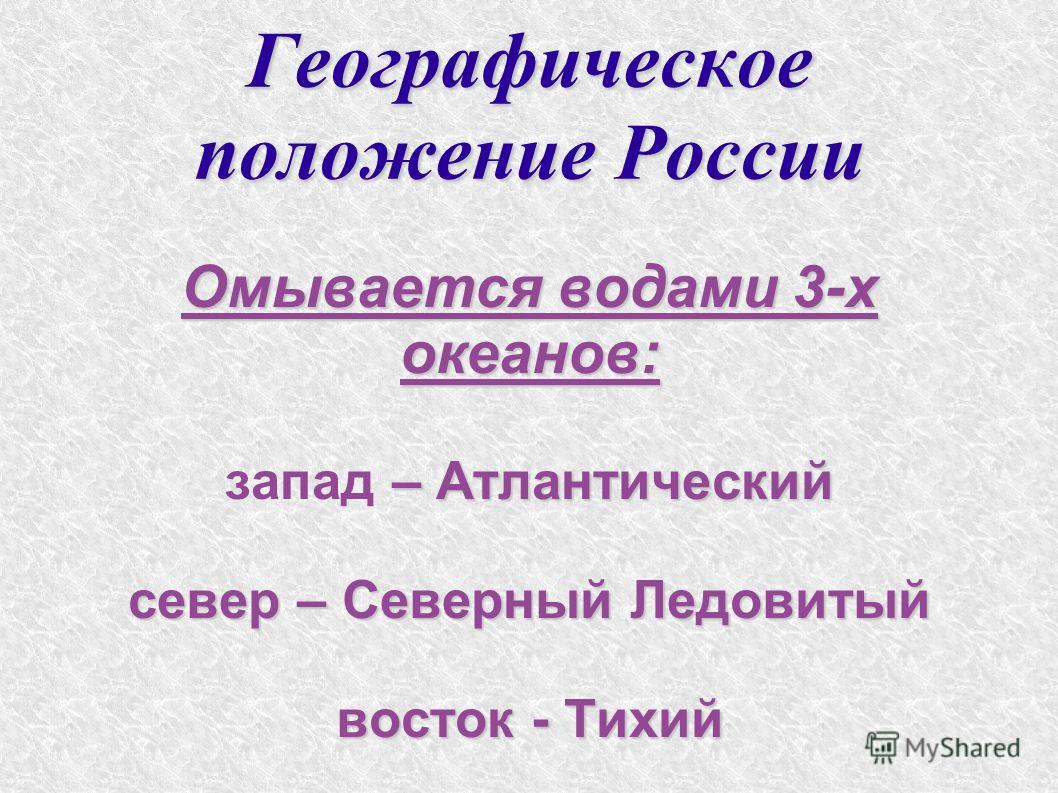 Географическое положение России

Омывается водами 3-х океанов:

запад – Атлантический

север – Северный Ледовитый

восток - Тихий

MyShared